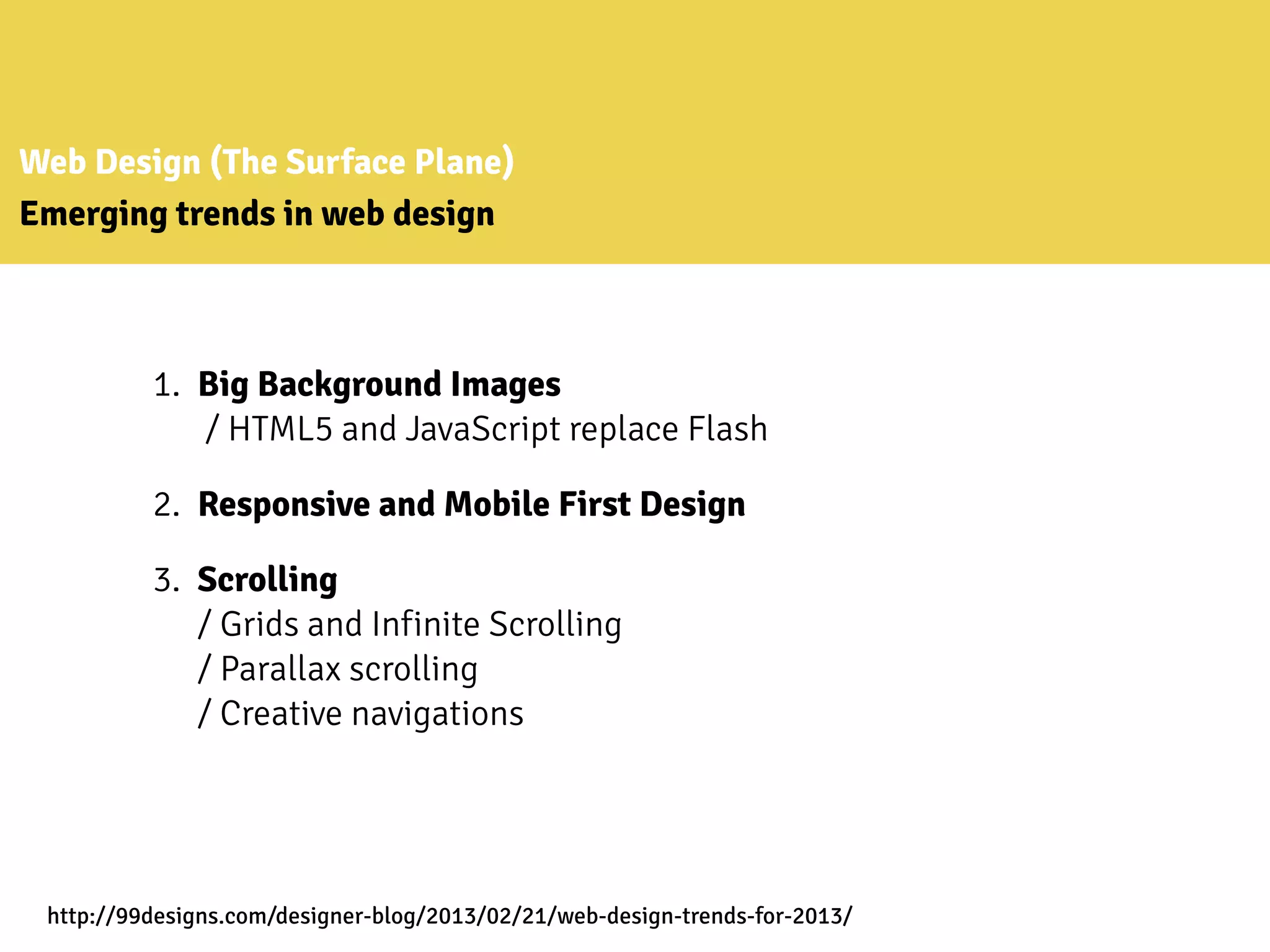 Web Design (The Surface Plane)
Emerging trends in web design

1. Big Background Images
/ HTML5 and JavaScript replace Flash

2. Responsive and Mobile First Design

3. Scrolling
/ Grids and Infinite Scrolling
/ Parallax scrolling
/ Creative navigations

http://99designs.com/designer-blog/2013/02/21/web-design-trends-for-2013/